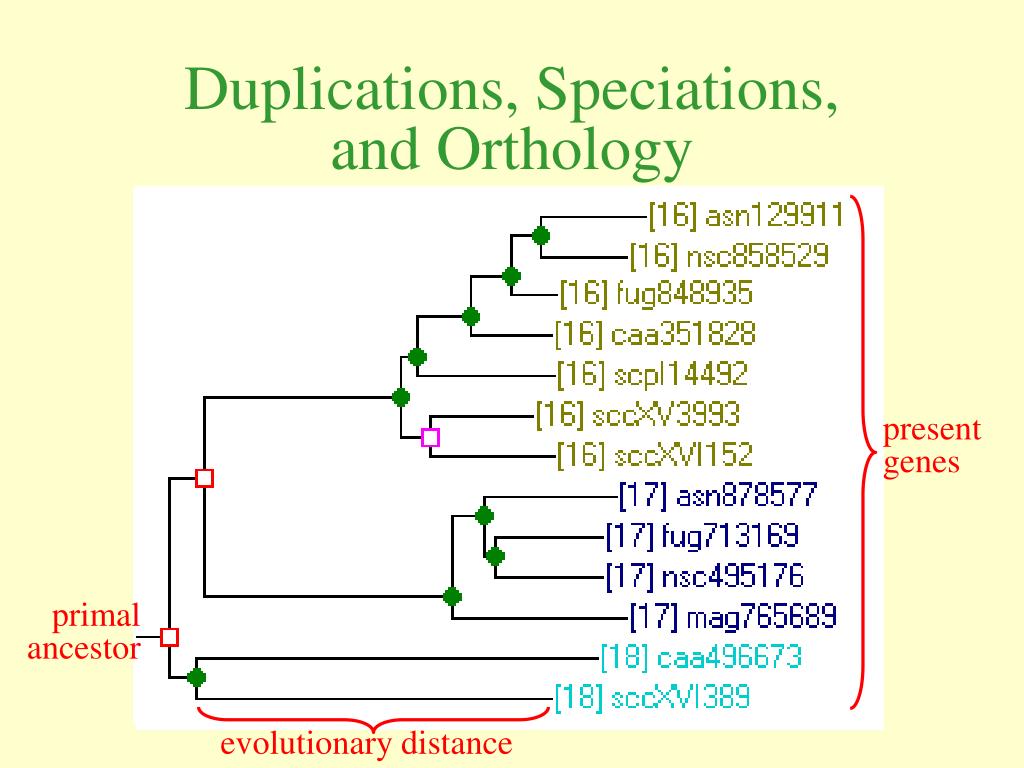 Duplications, Speciations, and Orthology

[16] asn129911
[16] nsc858529
[16] fug848935
[16] caa351828
[16] scpl14492
[16] sccXV3993
[16] sccXVI152
[17] asn878577
[17] fug713169
[17] nsc495176
[17] mag765689
[18] caa496673
[18] sccXVI389

present genes

primal ancestor

evolutionary distance